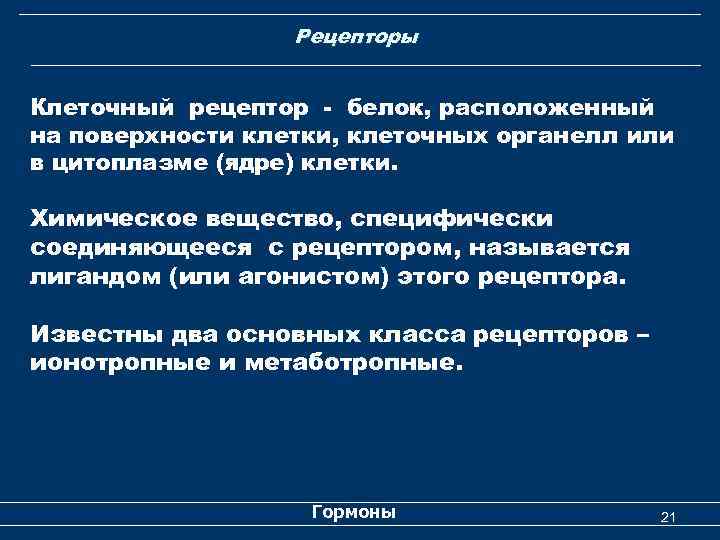 Рецепторы

Клеточный рецептор - белок, расположенный на поверхности клетки, клеточных органелл или в цитоплазме (ядре) клетки.

Химическое вещество, специфически соединяющееся с рецептором, называется лигандом (или агонистом) этого рецептора.

Известны два основных класса рецепторов – ионотропные и метаботропные.

Гормоны

21